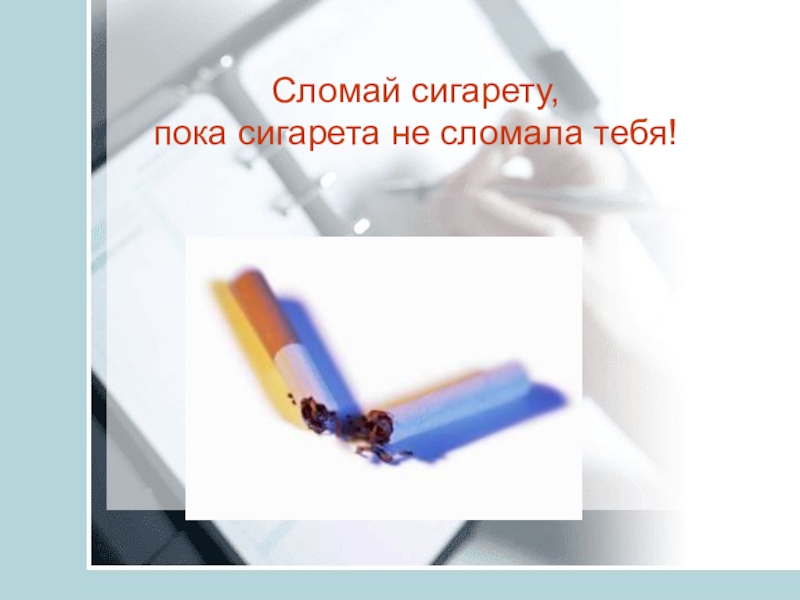 Сломай сигарету,
пока сигарета не сломала тебя!